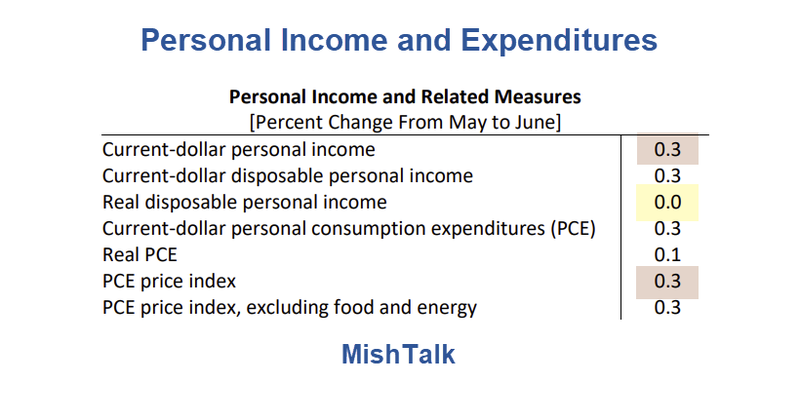 Personal Income and Expenditures

Personal Income and Related Measures
[Percent Change From May to June]

| | |
|---|---|
| Current-dollar personal income | 0.3 |
| Current-dollar disposable personal income | 0.3 |
| Real disposable personal income | 0.0 |
| Current-dollar personal consumption expenditures (PCE) | 0.3 |
| Real PCE | 0.1 |
| PCE price index | 0.3 |
| PCE price index, excluding food and energy | 0.3 |

MishTalk